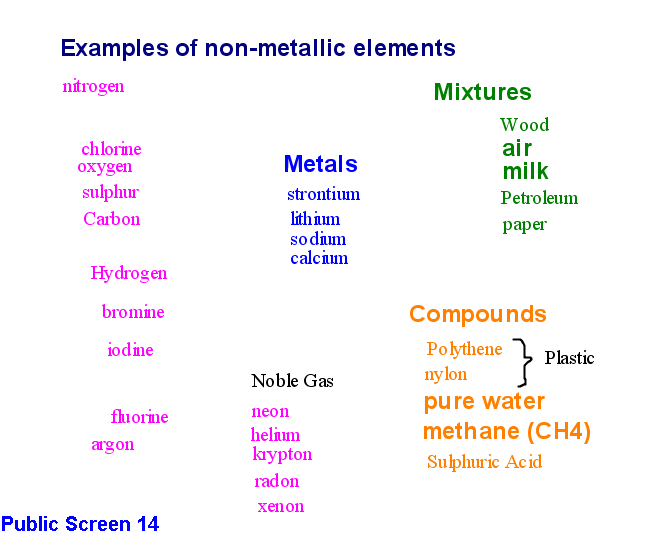 Examples of non-metallic elements

nitrogen

chlorine
oxygen
sulphur
Carbon

Hydrogen

bromine

iodine

fluorine
argon

Metals
strontium
lithium
sodium
calcium

Noble Gas
neon
helium
krypton
radon
xenon

Mixtures
Wood
air
milk
Petroleum
paper

Compounds
Polythene
nylon
Plastic
pure water
methane (CH4)
Sulphuric Acid

Public Screen 14